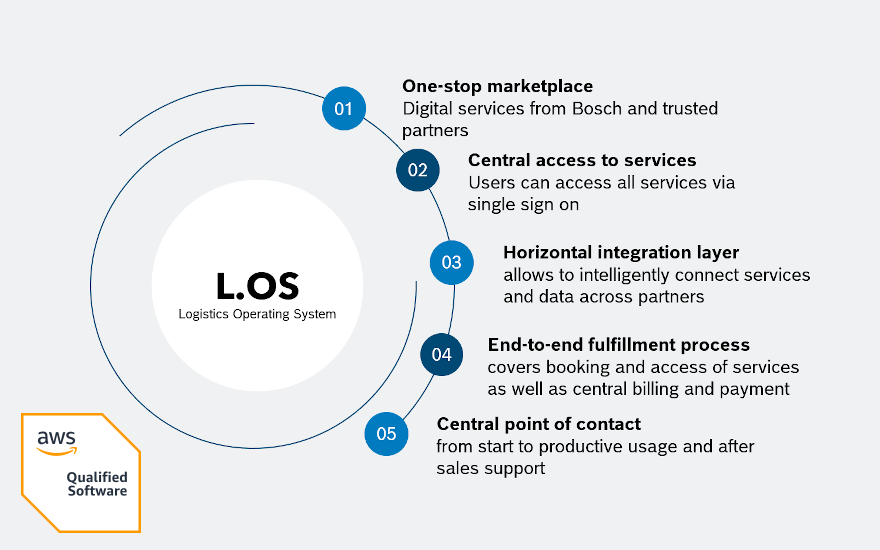 L.OS
Logistics Operating System

01
One-stop marketplace
Digital services from Bosch and trusted partners

02
Central access to services
Users can access all services via single sign on

03
Horizontal integration layer
allows to intelligently connect services and data across partners

04
End-to-end fulfillment process
covers booking and access of services as well as central billing and payment

05
Central point of contact
from start to productive usage and after sales support

aws
Qualified Software